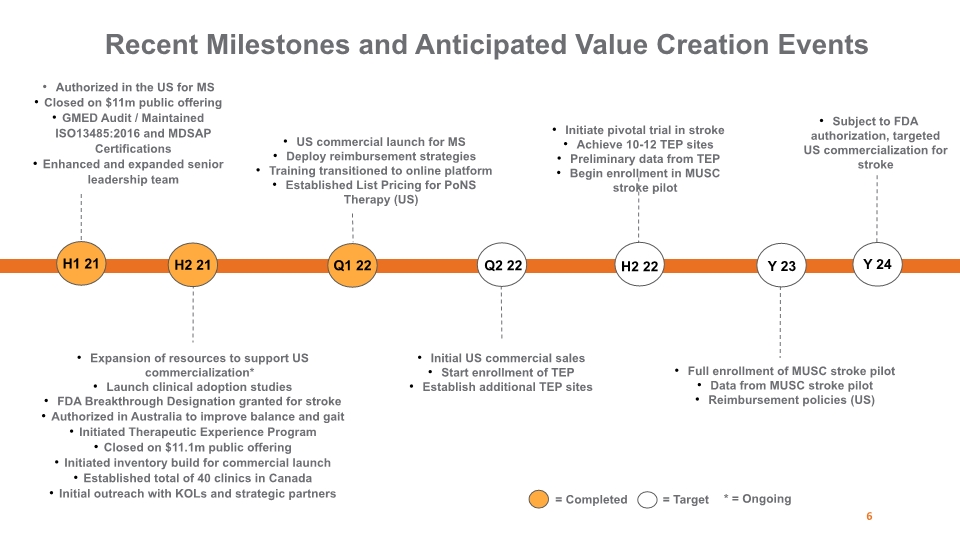 Recent Milestones and Anticipated Value Creation Events

• Authorized in the US for MS
• Closed on $11m public offering
• GMED Audit / Maintained ISO13485:2016 and MDSAP Certifications
• Enhanced and expanded senior leadership team

• US commercial launch for MS
• Deploy reimbursement strategies
• Training transitioned to online platform
• Established List Pricing for PoNS Therapy (US)

• Initiate pivotal trial in stroke
• Achieve 10-12 TEP sites
• Preliminary data from TEP
• Begin enrollment in MUSC stroke pilot

• Subject to FDA authorization, targeted US commercialization for stroke

H1 21
H2 21
Q1 22
Q2 22
H2 22
Y 23
Y 24

• Expansion of resources to support US commercialization*
• Launch clinical adoption studies
• FDA Breakthrough Designation granted for stroke
• Authorized in Australia to improve balance and gait
• Initiated Therapeutic Experience Program
• Closed on $11.1m public offering
• Initiated inventory build for commercial launch
• Established total of 40 clinics in Canada
• Initial outreach with KOLs and strategic partners

• Initial US commercial sales
• Start enrollment of TEP
• Establish additional TEP sites

• Full enrollment of MUSC stroke pilot
• Data from MUSC stroke pilot
• Reimbursement policies (US)

= Completed = Target * = Ongoing

6